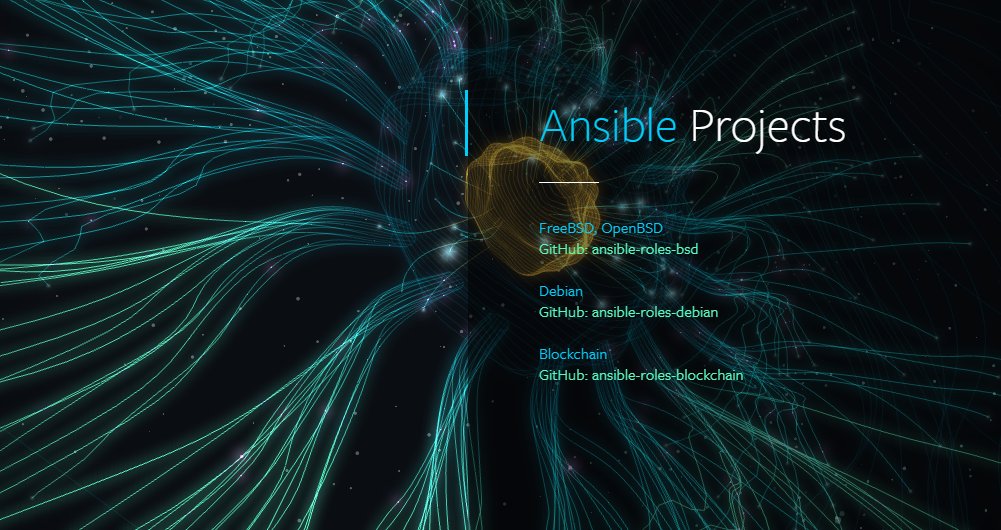 Ansible Projects

FreeBSD, OpenBSD
GitHub: ansible-roles-bsd

Debian
GitHub: ansible-roles-debian

Blockchain
GitHub: ansible-roles-blockchain